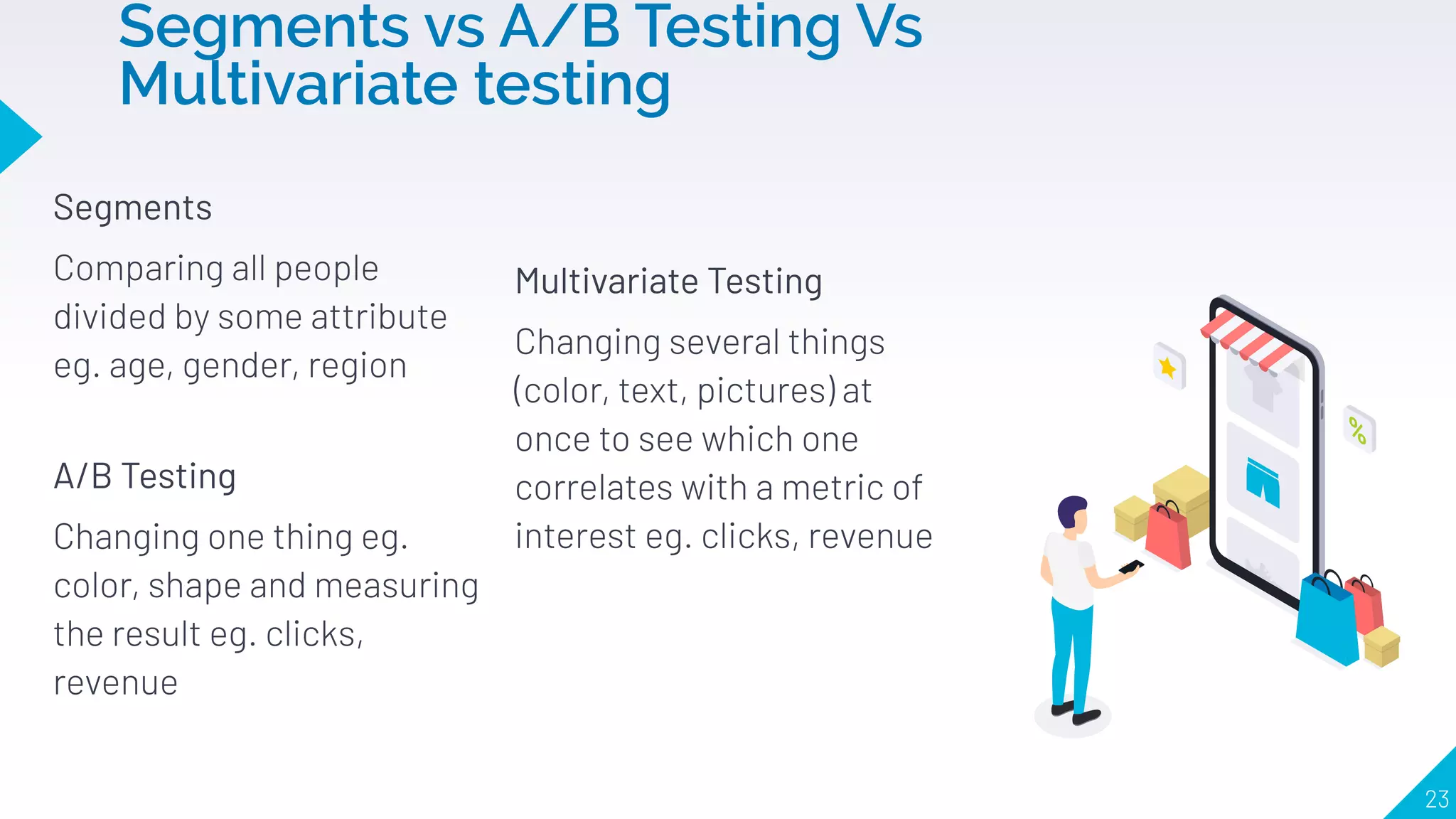 Segments vs A/B Testing Vs Multivariate testing

Segments

Comparing all people divided by some attribute eg. age, gender, region

A/B Testing

Changing one thing eg. color, shape and measuring the result eg. clicks, revenue

Multivariate Testing

Changing several things (color, text, pictures) at once to see which one correlates with a metric of interest eg. clicks, revenue

%

23